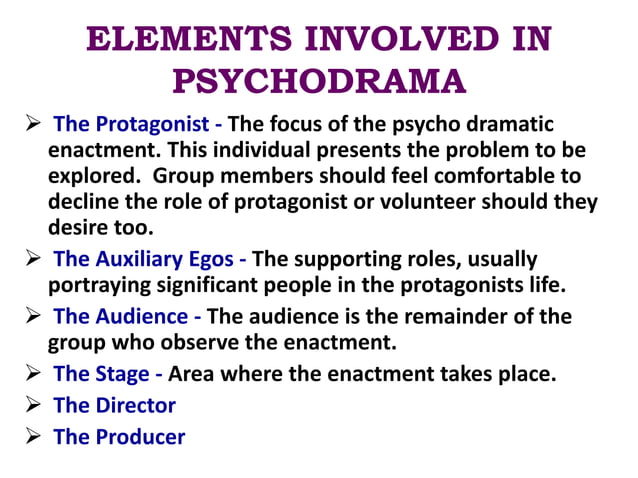 ELEMENTS INVOLVED IN PSYCHODRAMA

➢ The Protagonist - The focus of the psycho dramatic enactment. This individual presents the problem to be explored. Group members should feel comfortable to decline the role of protagonist or volunteer should they desire too.

➢ The Auxiliary Egos - The supporting roles, usually portraying significant people in the protagonists life.

➢ The Audience - The audience is the remainder of the group who observe the enactment.

➢ The Stage - Area where the enactment takes place.

➢ The Director

➢ The Producer